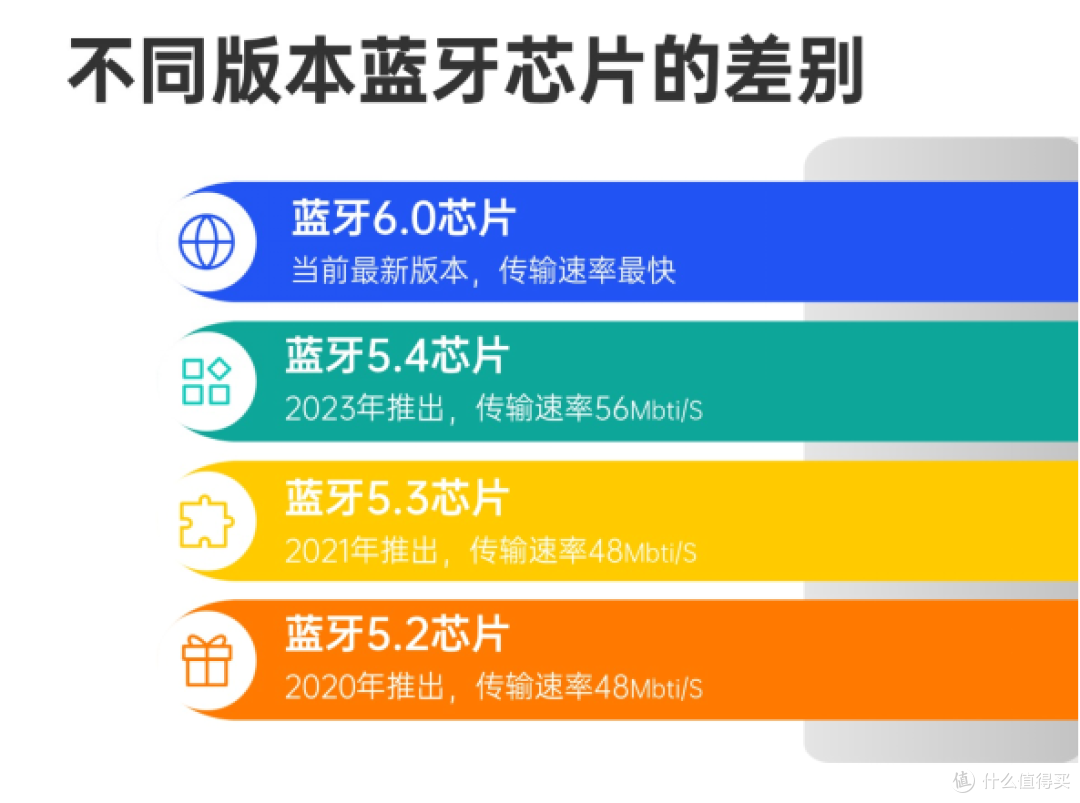 不同版本蓝牙芯片的差别

蓝牙6.0芯片
当前最新版本，传输速率最快

蓝牙5.4芯片
2023年推出，传输速率56Mbti/S

蓝牙5.3芯片
2021年推出，传输速率48Mbti/S

蓝牙5.2芯片
2020年推出，传输速率48Mbti/S

值 什么值得买